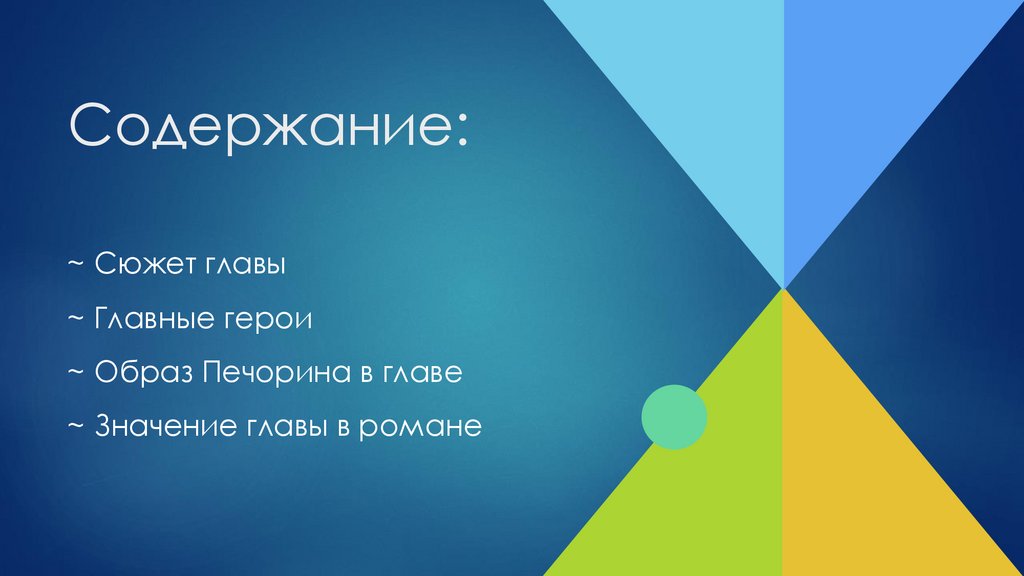 Содержание:

~ Сюжет главы

~ Главные герои

~ Образ Печорина в главе

~ Значение главы в романе